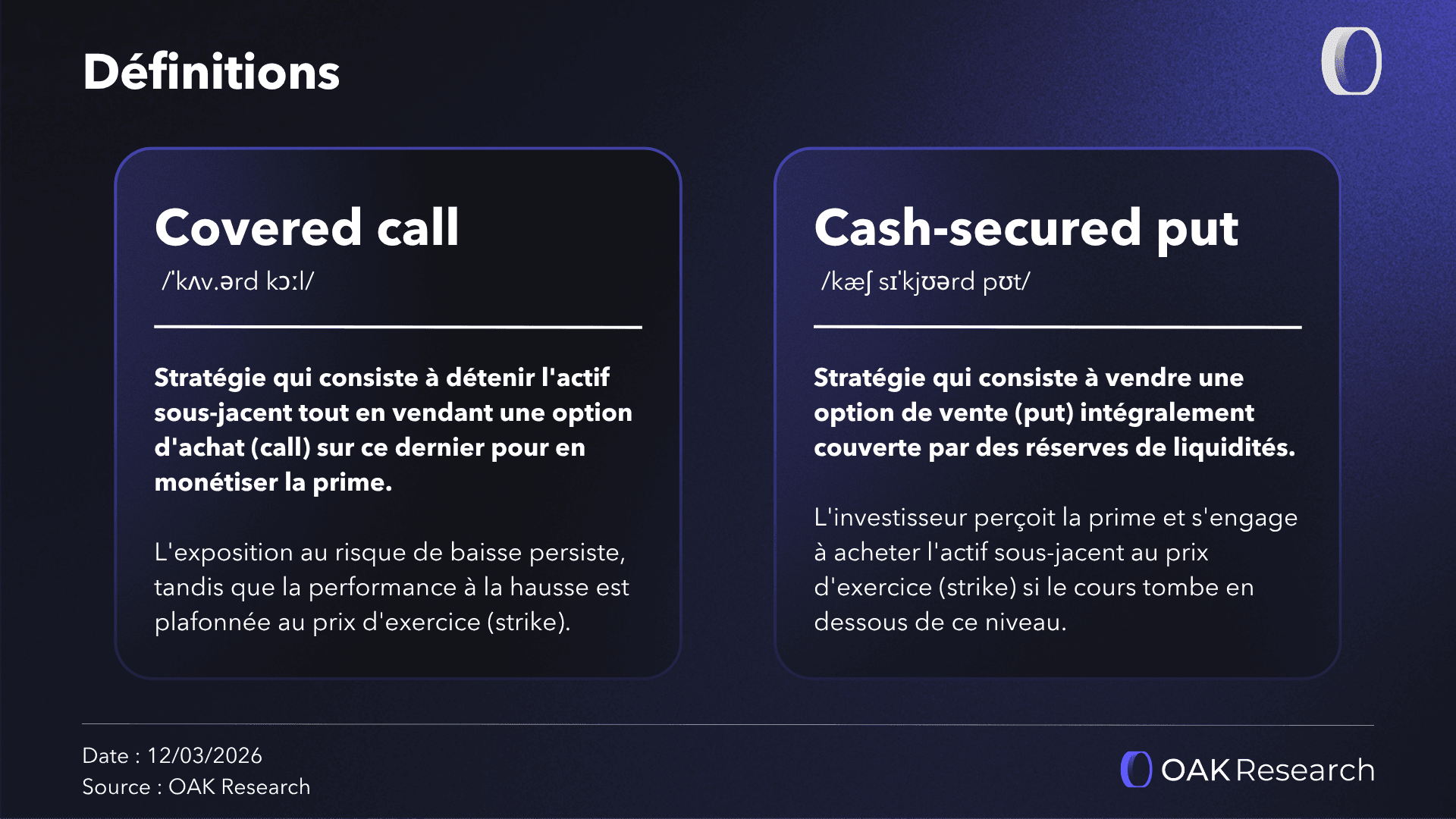 Définitions

Covered call
/ˈkʌv.ərd kɔːl/

Stratégie qui consiste à détenir l'actif sous-jacent tout en vendant une option d'achat (call) sur ce dernier pour en monétiser la prime.

L'exposition au risque de baisse persiste, tandis que la performance à la hausse est plafonnée au prix d'exercice (strike).

Cash-secured put
/kæʃ sɪˈkjʊərd pʊt/

Stratégie qui consiste à vendre une option de vente (put) intégralement couverte par des réserves de liquidités.

L'investisseur perçoit la prime et s'engage à acheter l'actif sous-jacent au prix d'exercice (strike) si le cours tombe en dessous de ce niveau.

Date : 12/03/2026
Source : OAK Research

OAK Research